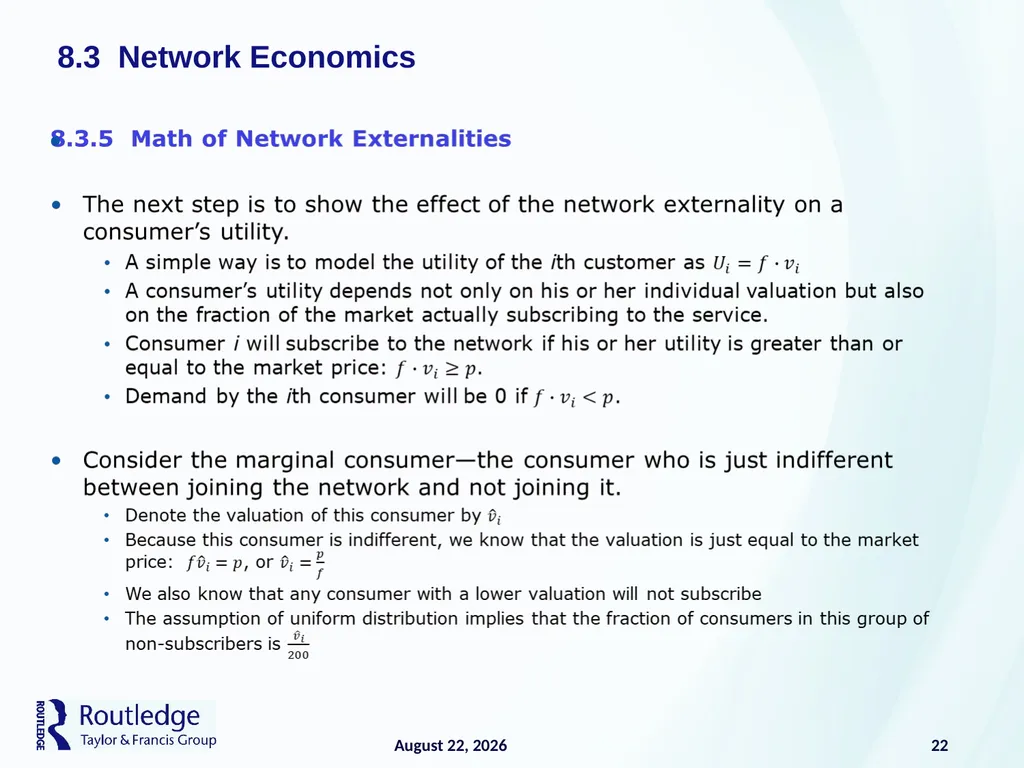 8.3 Network Economics

8.3.5 Math of Network Externalities

• The next step is to show the effect of the network externality on a consumer's utility.
  • A simple way is to model the utility of the $i$th customer as $U_i = f \cdot v_i$
  • A consumer's utility depends not only on his or her individual valuation but also on the fraction of the market actually subscribing to the service.
  • Consumer $i$ will subscribe to the network if his or her utility is greater than or equal to the market price: $f \cdot v_i \geq p$.
  • Demand by the $i$th consumer will be 0 if $f \cdot v_i < p$.

• Consider the marginal consumer—the consumer who is just indifferent between joining the network and not joining it.
  • Denote the valuation of this consumer by $\hat{v}_i$
  • Because this consumer is indifferent, we know that the valuation is just equal to the market price: $f\hat{v}_i = p$, or $\hat{v}_i = \frac{p}{f}$
  • We also know that any consumer with a lower valuation will not subscribe
  • The assumption of uniform distribution implies that the fraction of consumers in this group of non-subscribers is $\frac{\hat{v}_i}{200}$

ROUTLEDGE Routledge Taylor & Francis Group

August 22, 2026

22